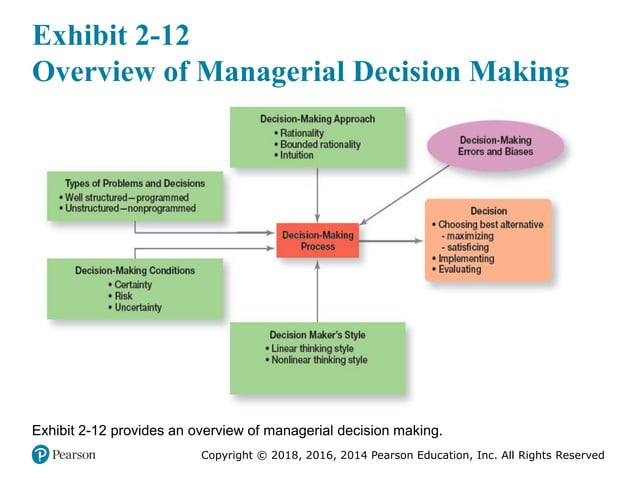 Exhibit 2-12
Overview of Managerial Decision Making

Decision-Making Approach
• Rationality
• Bounded rationality
• Intuition

Decision-Making Errors and Biases

Types of Problems and Decisions
• Well structured—programmed
• Unstructured—nonprogrammed

Decision-Making Process

Decision
• Choosing best alternative
- maximizing
- satisficing
• Implementing
• Evaluating

Decision-Making Conditions
• Certainty
• Risk
• Uncertainty

Decision Maker's Style
• Linear thinking style
• Nonlinear thinking style

Exhibit 2-12 provides an overview of managerial decision making.

Pearson

Copyright © 2018, 2016, 2014 Pearson Education, Inc. All Rights Reserved